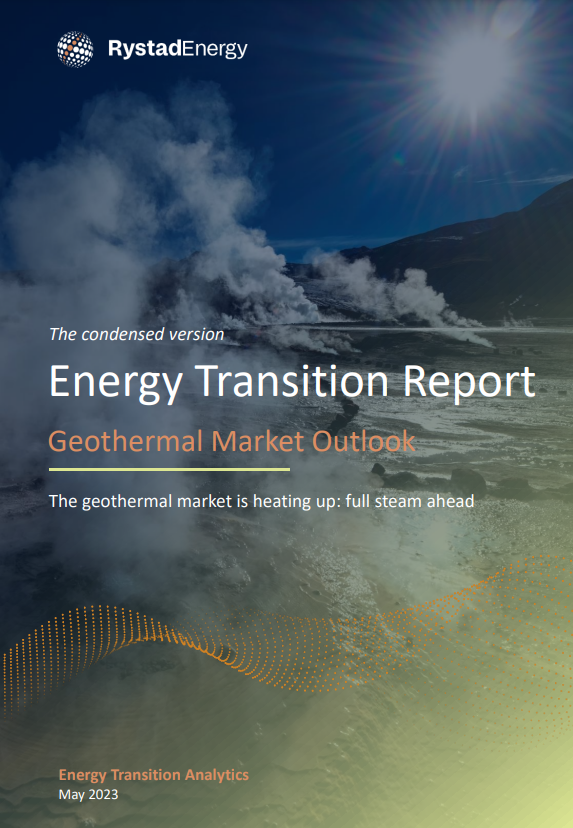 RystadEnergy

The condensed version

Energy Transition Report

Geothermal Market Outlook

The geothermal market is heating up: full steam ahead

Energy Transition Analytics
May 2023